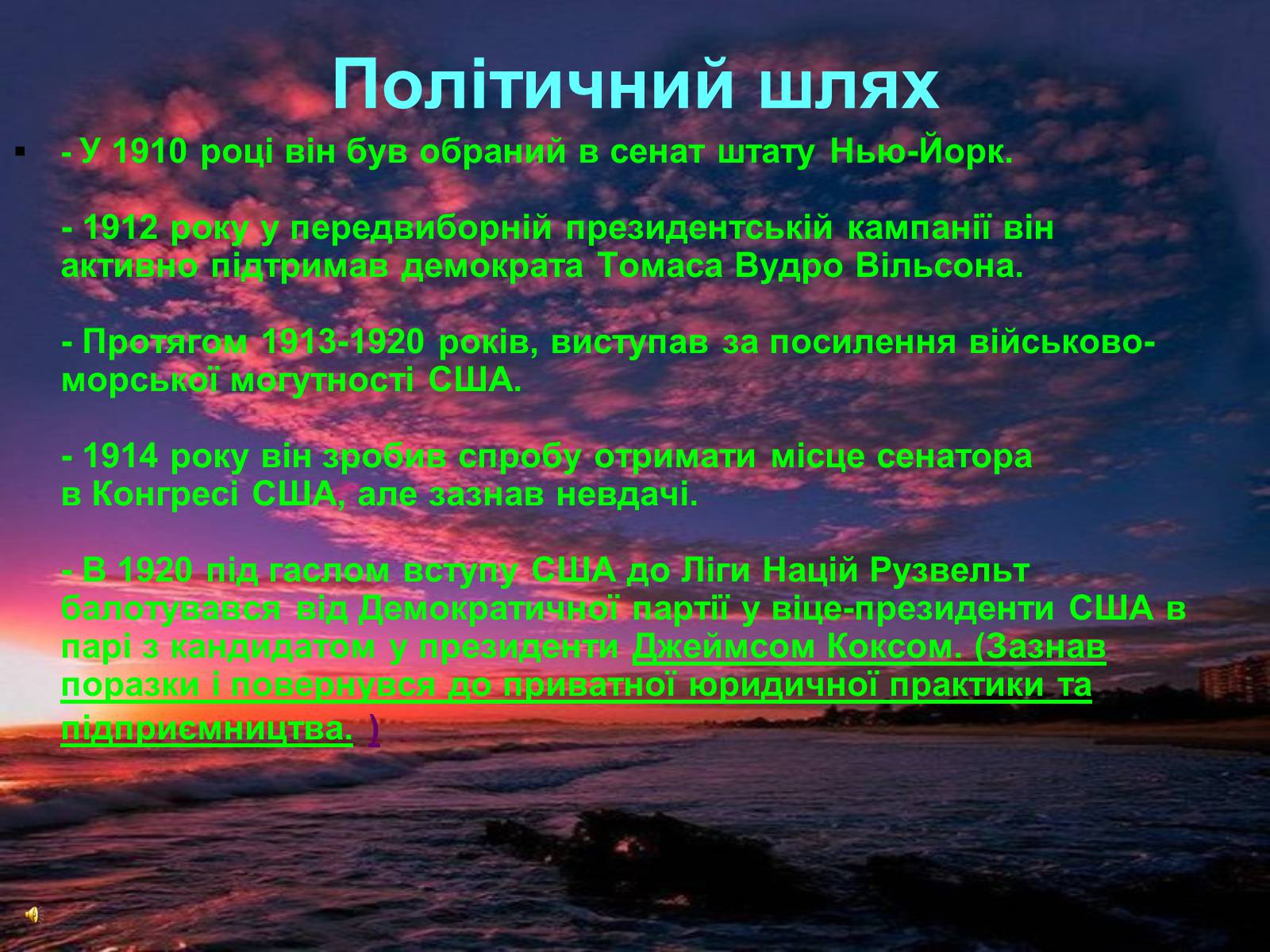 Політичний шлях

- У 1910 році він був обраний в сенат штату Нью-Йорк.

- 1912 року у передвиборній президентській кампанії він активно підтримав демократа Томаса Вудро Вільсона.

- Протягом 1913-1920 років, виступав за посилення військово-морської могутності США.

- 1914 року він зробив спробу отримати місце сенатора в Конгресі США, але зазнав невдачі.

- В 1920 під гаслом вступу США до Ліги Націй Рузвельт балотувався від Демократичної партії у віце-президенти США в парі з кандидатом у президенти Джеймсом Коксом. (Зазнав поразки і повернувся до приватної юридичної практики та підприємництва. )